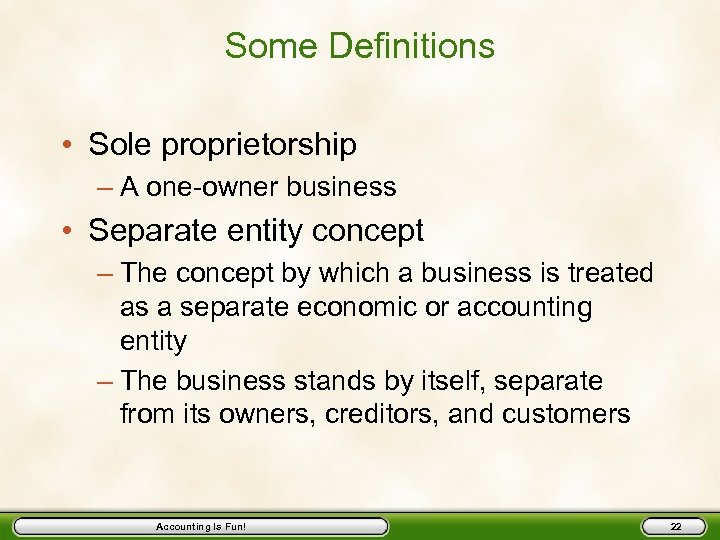 Some Definitions

• Sole proprietorship
– A one-owner business
• Separate entity concept
– The concept by which a business is treated as a separate economic or accounting entity
– The business stands by itself, separate from its owners, creditors, and customers

Accounting Is Fun!

22